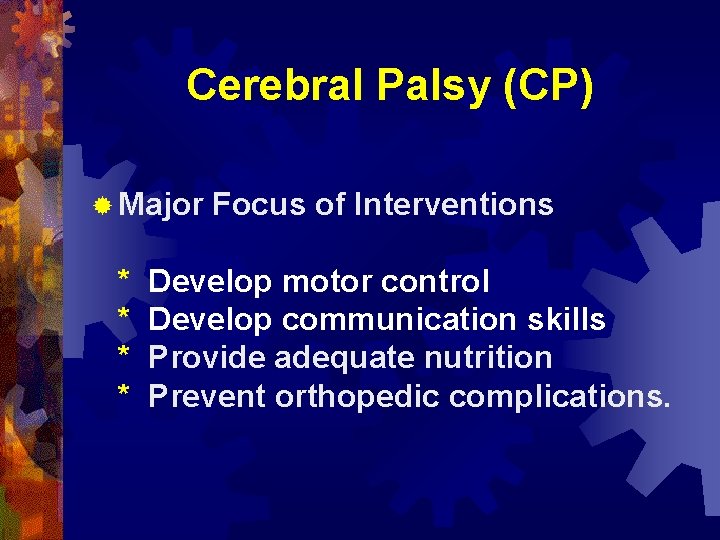 Cerebral Palsy (CP)

Major Focus of Interventions

* Develop motor control
* Develop communication skills
* Provide adequate nutrition
* Prevent orthopedic complications.